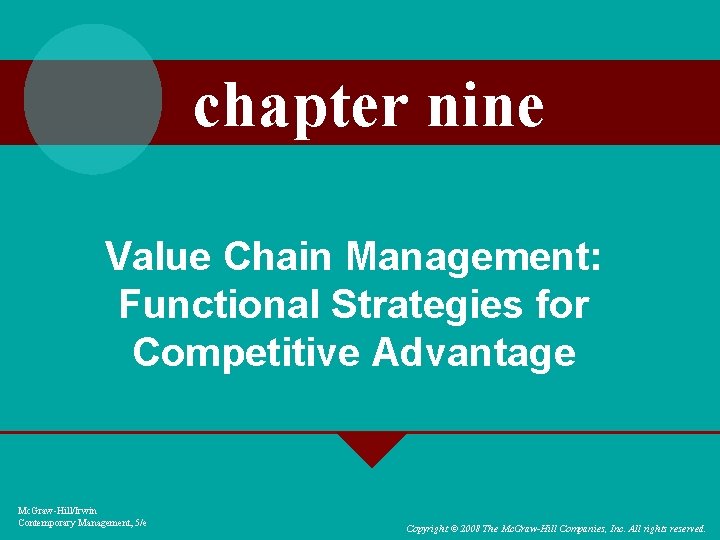 chapter nine

Value Chain Management: Functional Strategies for Competitive Advantage

McGraw-Hill/Irwin
Contemporary Management, 5/e

Copyright © 2008 The McGraw-Hill Companies, Inc. All rights reserved.